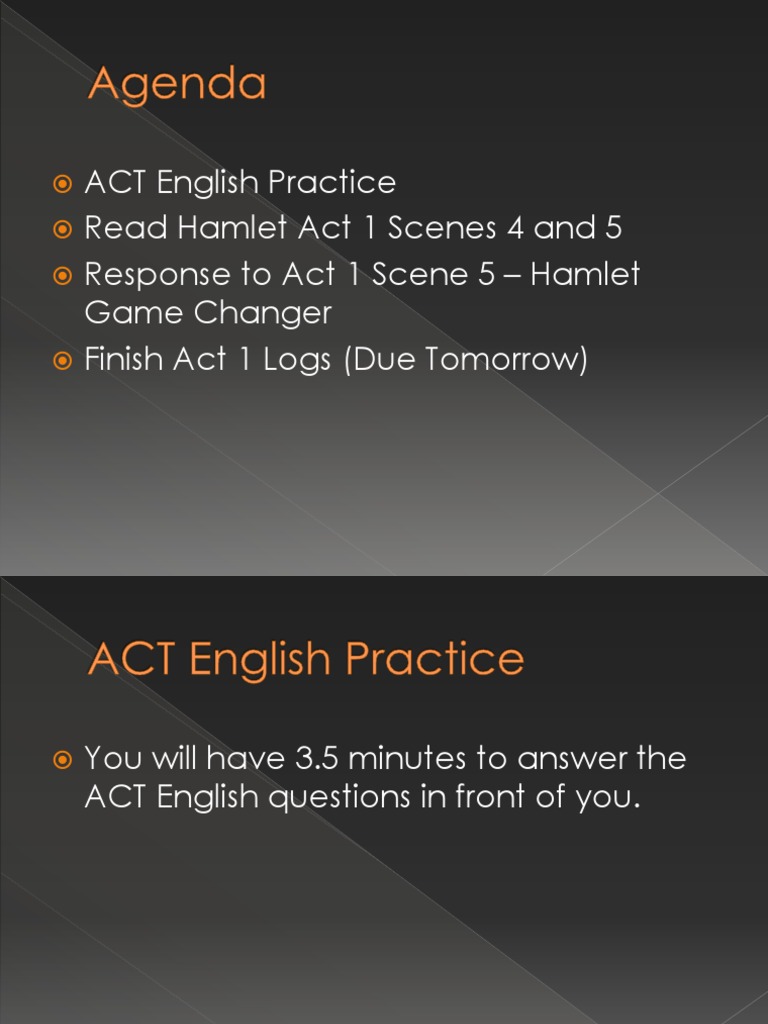 Agenda

ACT English Practice
Read Hamlet Act 1 Scenes 4 and 5
Response to Act 1 Scene 5 – Hamlet Game Changer
Finish Act 1 Logs (Due Tomorrow)

ACT English Practice

You will have 3.5 minutes to answer the ACT English questions in front of you.